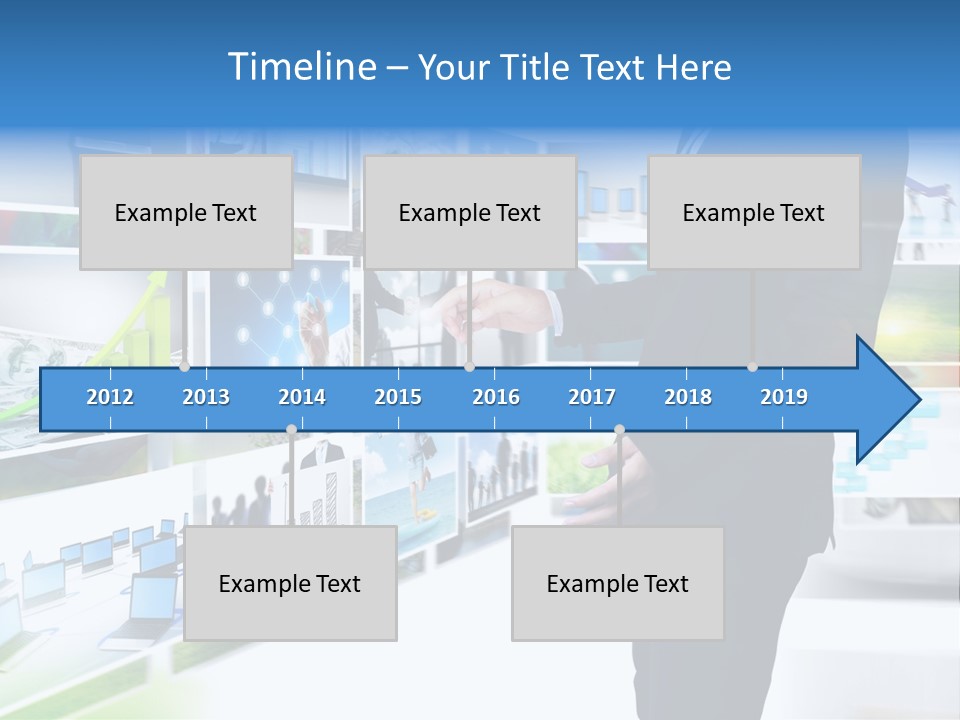 Timeline – Your Title Text Here

Example Text

Example Text

Example Text

2012 2013 2014 2015 2016 2017 2018 2019

Example Text

Example Text